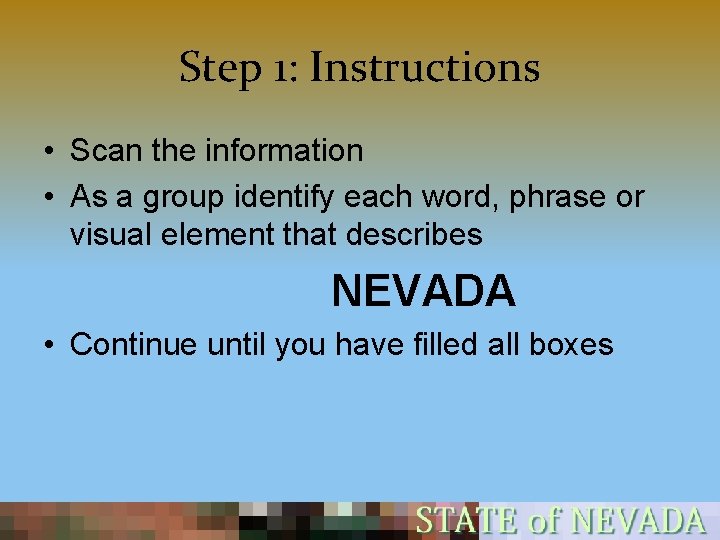 Step 1: Instructions

• Scan the information

• As a group identify each word, phrase or visual element that describes

NEVADA

• Continue until you have filled all boxes

STATE of NEVADA